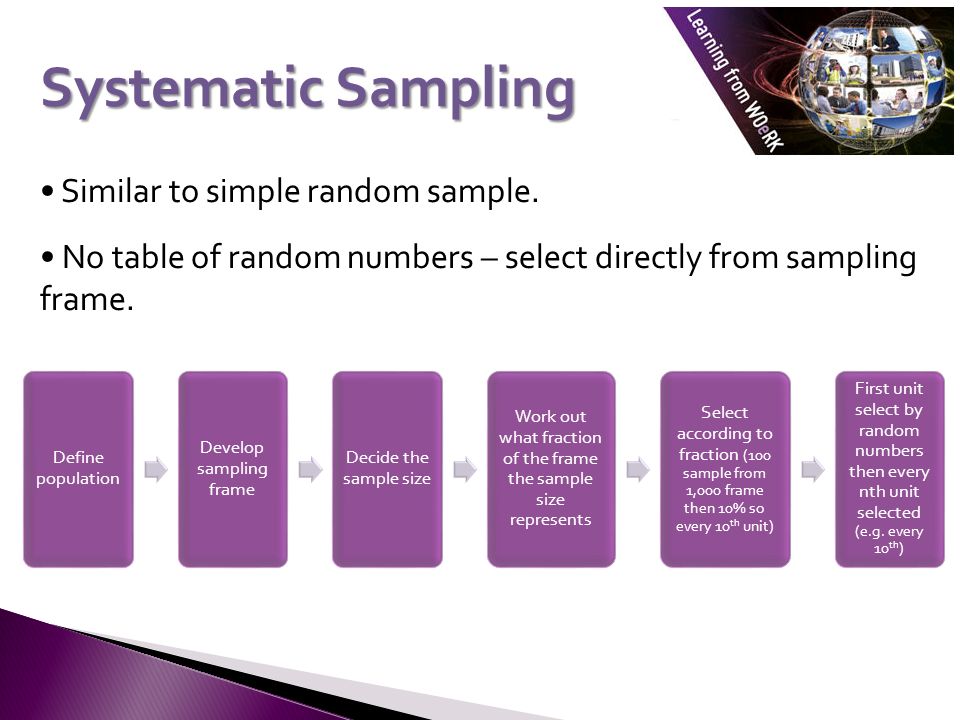 Systematic Sampling

Learning from WOeRK

• Similar to simple random sample.

• No table of random numbers – select directly from sampling frame.

Define population

Develop sampling frame

Decide the sample size

Work out what fraction of the frame the sample size represents

Select according to fraction (100 sample from 1,000 frame then 10% so every 10$^{th}$ unit)

First unit select by random numbers then every nth unit selected (e.g. every 10$^{th}$)